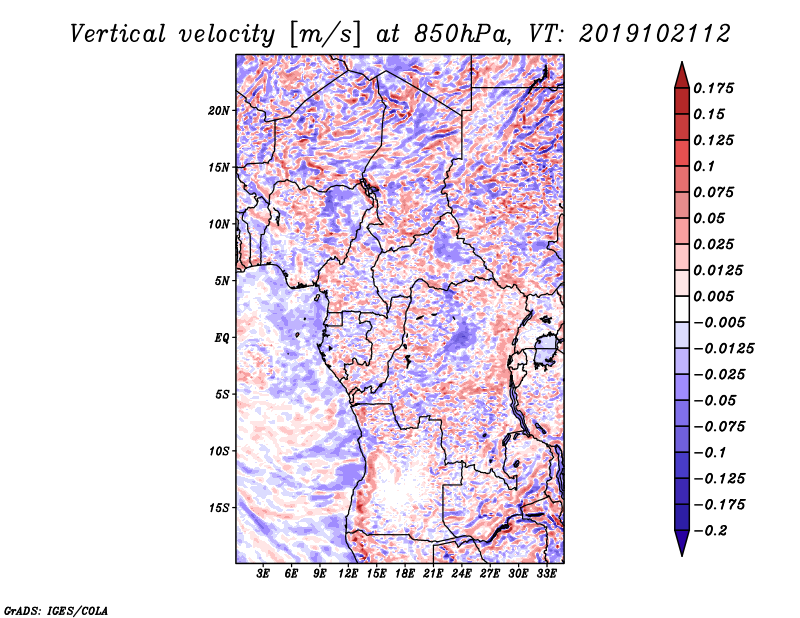 Vertical velocity [m/s] at 850hPa, VT: 2019102112

20N
15N
10N
5N
EQ
5S
10S
15S

3E 6E 9E 12E 15E 18E 21E 24E 27E 30E 33E

0.175
0.15
0.125
0.1
0.075
0.05
0.025
0.0125
0.005
−0.005
−0.0125
−0.025
−0.05
−0.075
−0.1
−0.125
−0.175
−0.2

GrADS: IGES/COLA